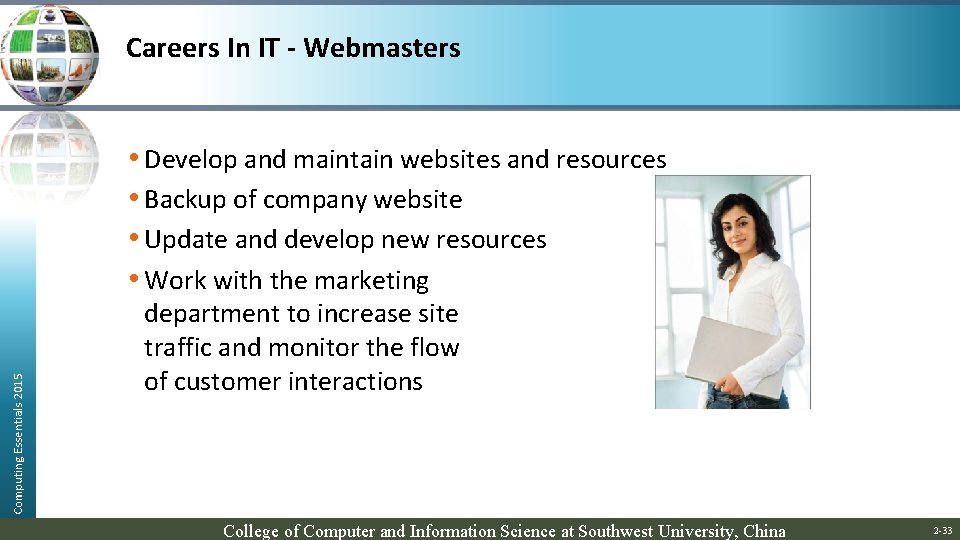 Careers In IT - Webmasters

• Develop and maintain websites and resources
• Backup of company website
• Update and develop new resources
• Work with the marketing department to increase site traffic and monitor the flow of customer interactions

Computing Essentials 2015

College of Computer and Information Science at Southwest University, China

2-33